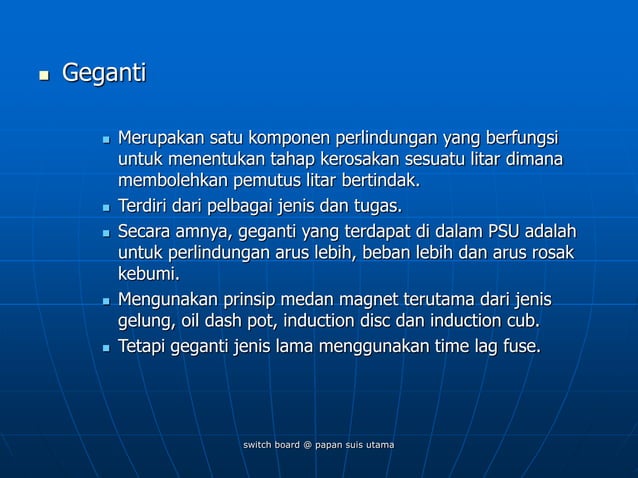 Geganti

Merupakan satu komponen perlindungan yang berfungsi untuk menentukan tahap kerosakan sesuatu litar dimana membolehkan pemutus litar bertindak.

Terdiri dari pelbagai jenis dan tugas.

Secara amnya, geganti yang terdapat di dalam PSU adalah untuk perlindungan arus lebih, beban lebih dan arus rosak kebumi.

Mengunakan prinsip medan magnet terutama dari jenis gelung, oil dash pot, induction disc dan induction cub.

Tetapi geganti jenis lama menggunakan time lag fuse.

switch board @ papan suis utama